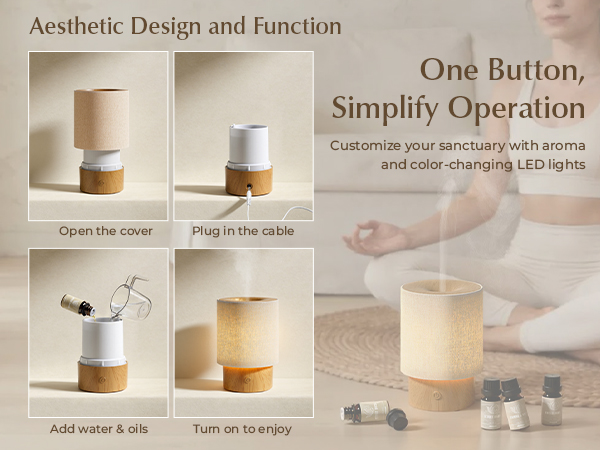 Aesthetic Design and Function

One Button, Simplify Operation

Customize your sanctuary with aroma and color-changing LED lights

Open the cover

Plug in the cable

Add water & oils

Turn on to enjoy